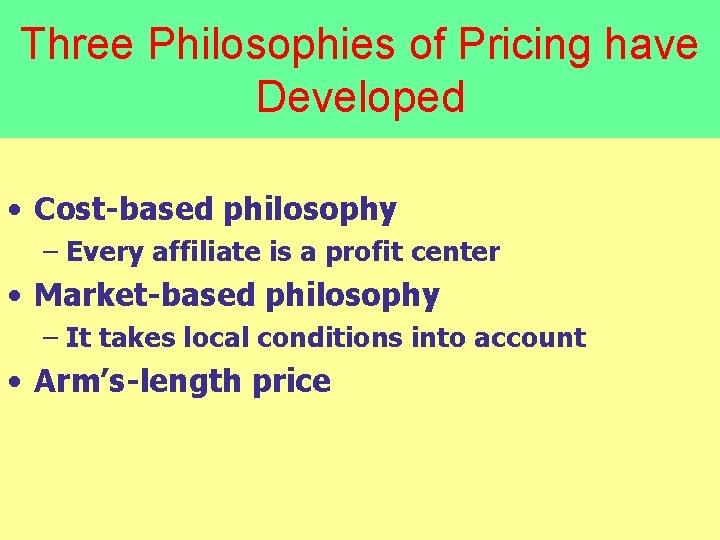 Three Philosophies of Pricing have Developed

• Cost-based philosophy
– Every affiliate is a profit center
• Market-based philosophy
– It takes local conditions into account
• Arm’s-length price